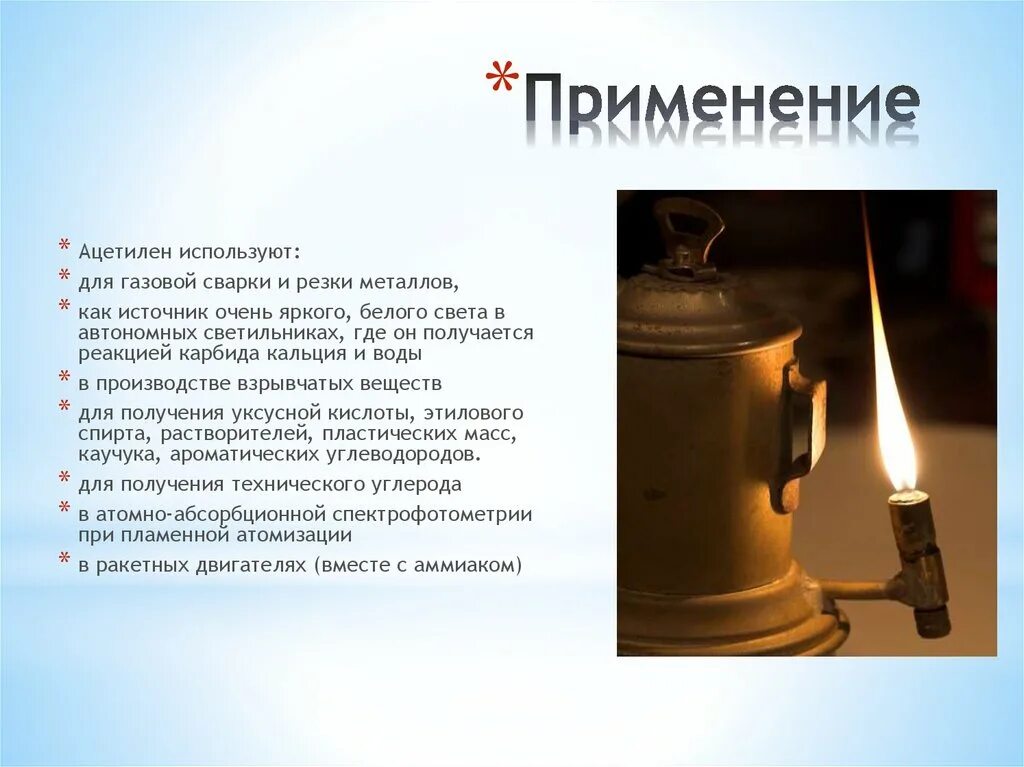 * Применение

* Ацетилен используют:
* для газовой сварки и резки металлов,
* как источник очень яркого, белого света в автономных светильниках, где он получается реакцией карбида кальция и воды
* в производстве взрывчатых веществ
* для получения уксусной кислоты, этилового спирта, растворителей, пластических масс, каучука, ароматических углеводородов.
* для получения технического углерода
* в атомно-абсорбционной спектрофотометрии при пламенной атомизации
* в ракетных двигателях (вместе с аммиаком)